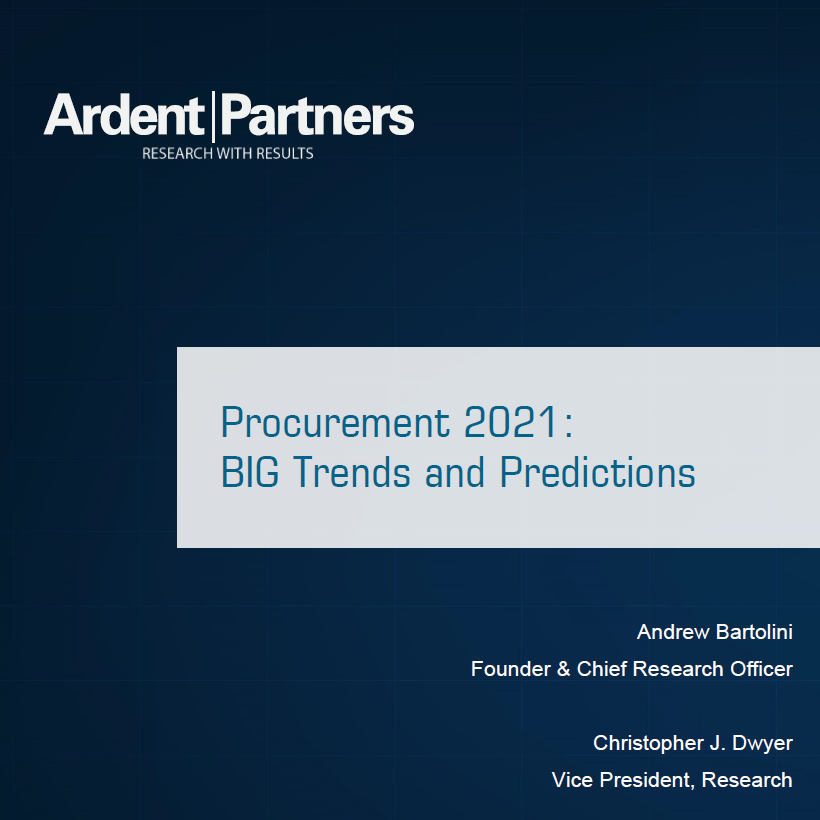 Ardent|Partners
RESEARCH WITH RESULTS

Procurement 2021:
BIG Trends and Predictions

Andrew Bartolini
Founder & Chief Research Officer

Christopher J. Dwyer
Vice President, Research